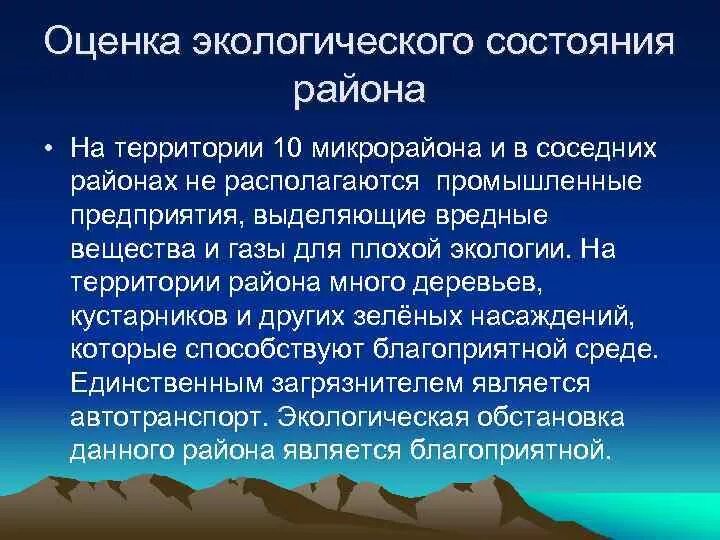 Оценка экологического состояния района

• На территории 10 микрорайона и в соседних районах не располагаются промышленные предприятия, выделяющие вредные вещества и газы для плохой экологии. На территории района много деревьев, кустарников и других зелёных насаждений, которые способствуют благоприятной среде. Единственным загрязнителем является автотранспорт. Экологическая обстановка данного района является благоприятной.